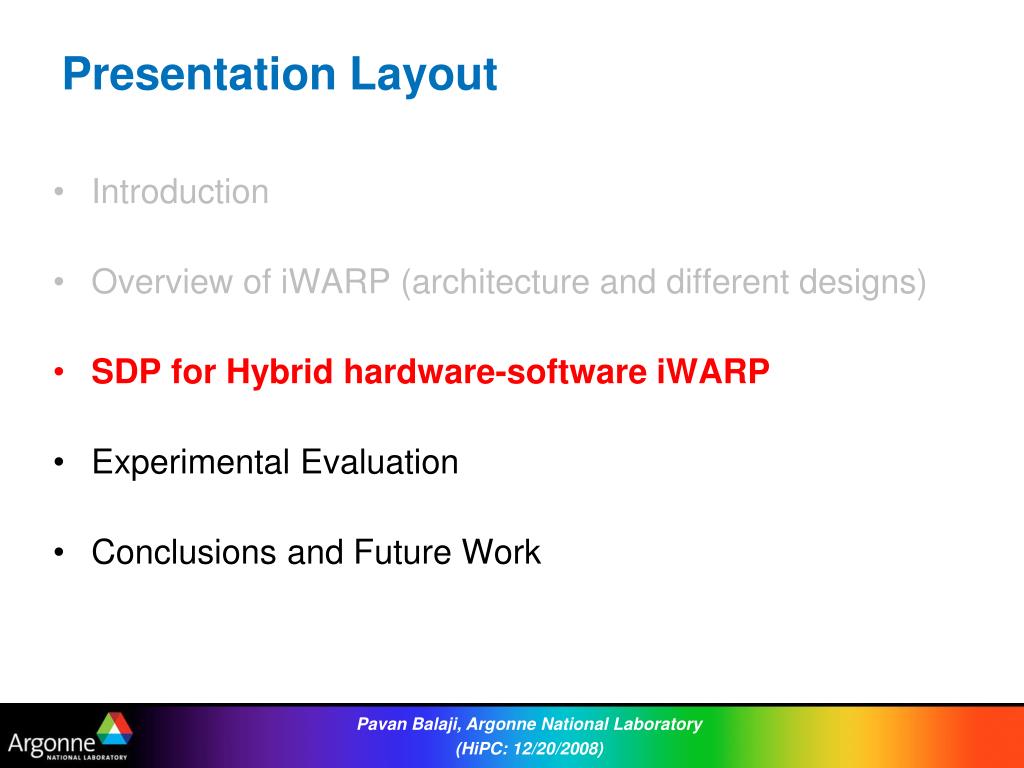 Presentation Layout

• Introduction

• Overview of iWARP (architecture and different designs)

• SDP for Hybrid hardware-software iWARP

• Experimental Evaluation

• Conclusions and Future Work

Argonne NATIONAL LABORATORY

Pavan Balaji, Argonne National Laboratory
(HiPC: 12/20/2008)